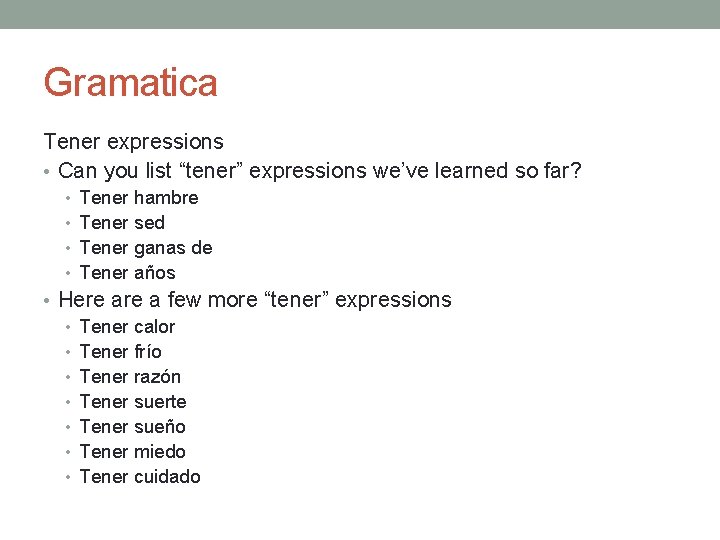 Gramatica

Tener expressions

• Can you list “tener” expressions we’ve learned so far?
  • Tener hambre
  • Tener sed
  • Tener ganas de
  • Tener años
• Here are a few more “tener” expressions
  • Tener calor
  • Tener frío
  • Tener razón
  • Tener suerte
  • Tener sueño
  • Tener miedo
  • Tener cuidado